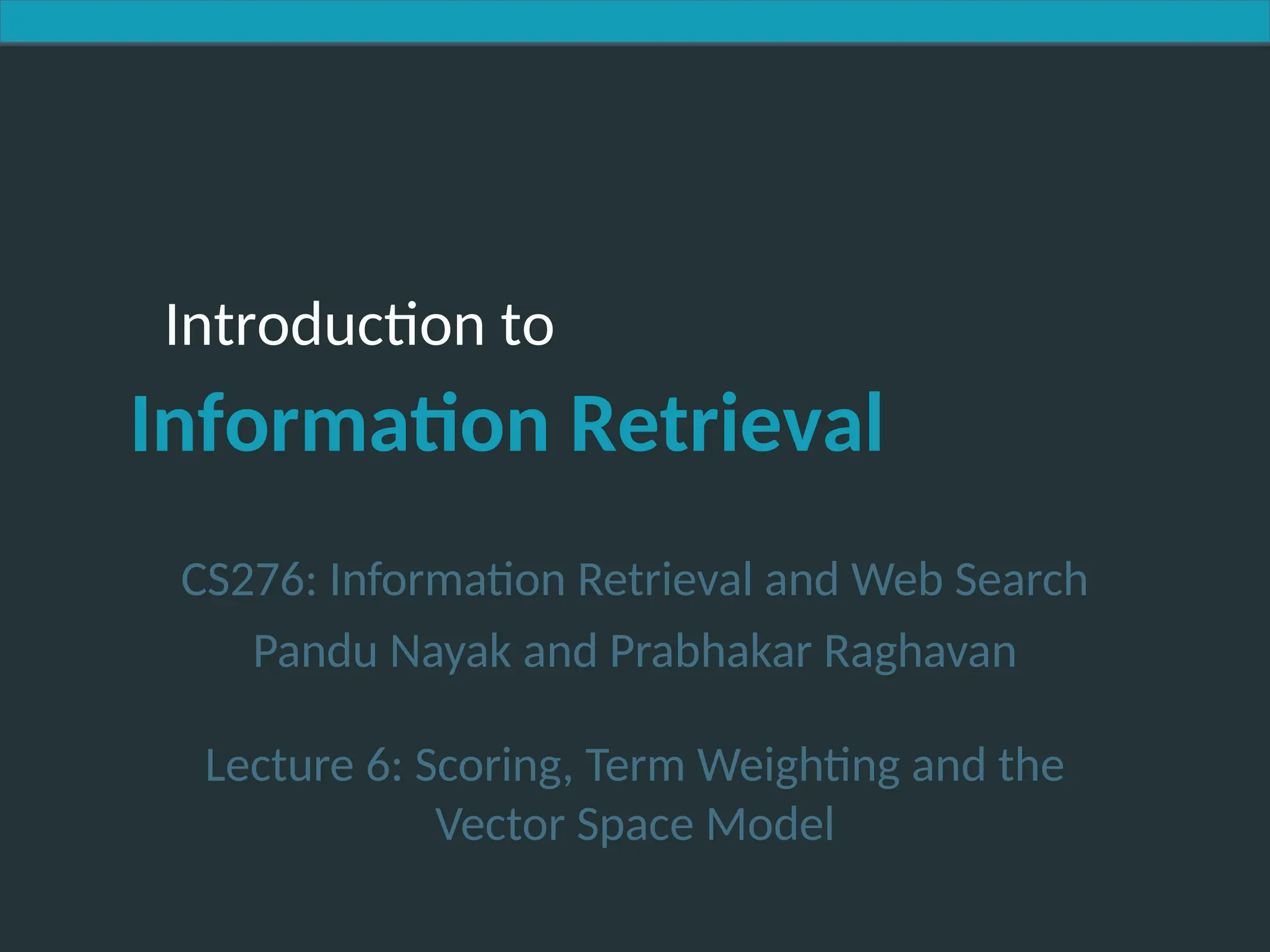 Introduction to

Information Retrieval

CS276: Information Retrieval and Web Search

Pandu Nayak and Prabhakar Raghavan

Lecture 6: Scoring, Term Weighting and the Vector Space Model